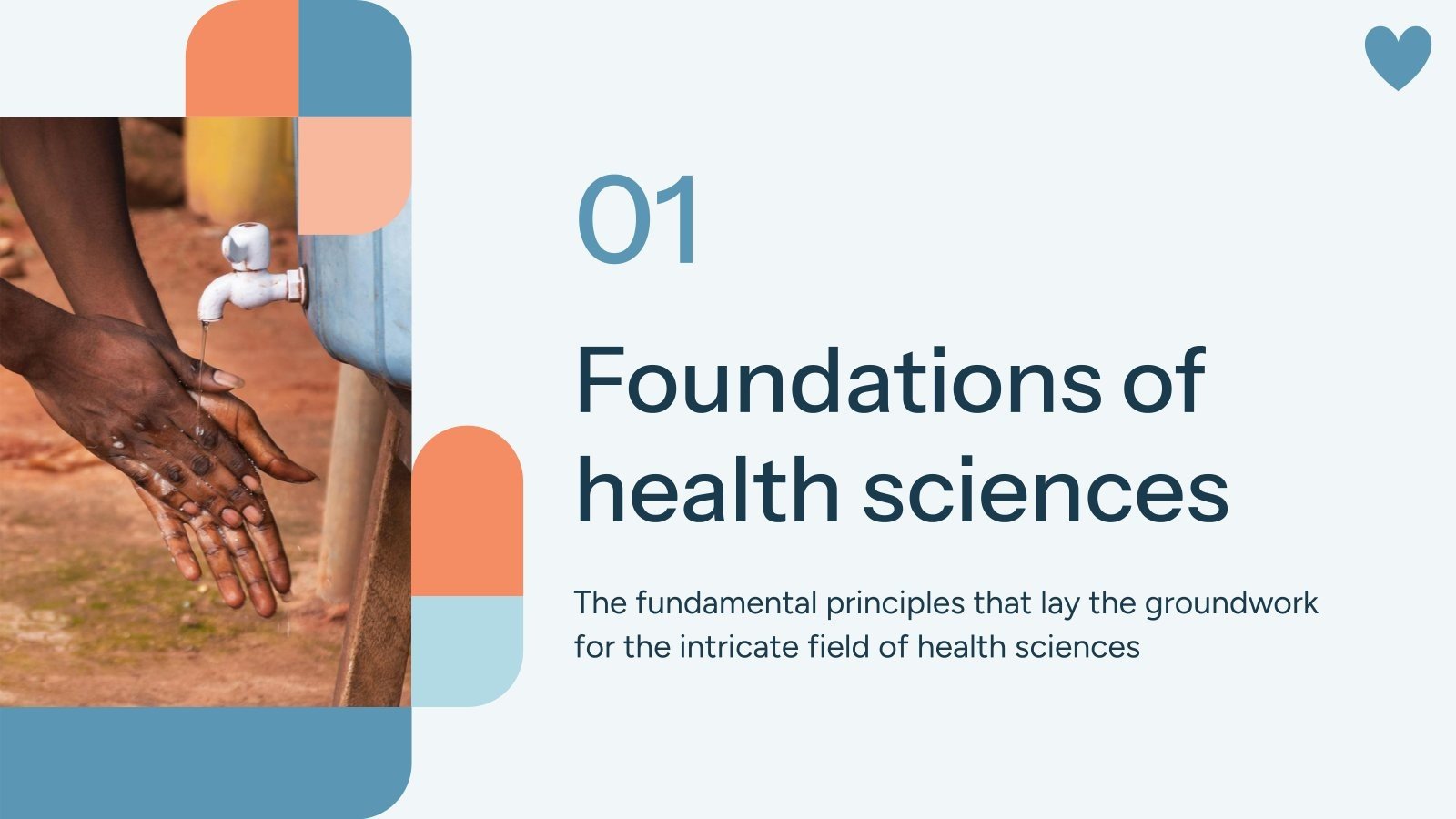 01

Foundations of health sciences

The fundamental principles that lay the groundwork for the intricate field of health sciences